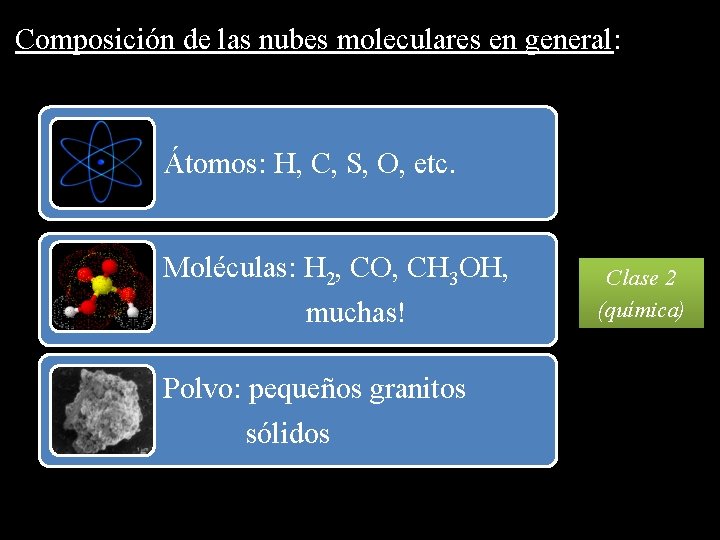 Composición de las nubes moleculares en general:

Átomos: H, C, S, O, etc.

Moléculas: $H_2$, CO, $CH_3OH$, muchas!

Polvo: pequeños granitos sólidos

Clase 2 (química)